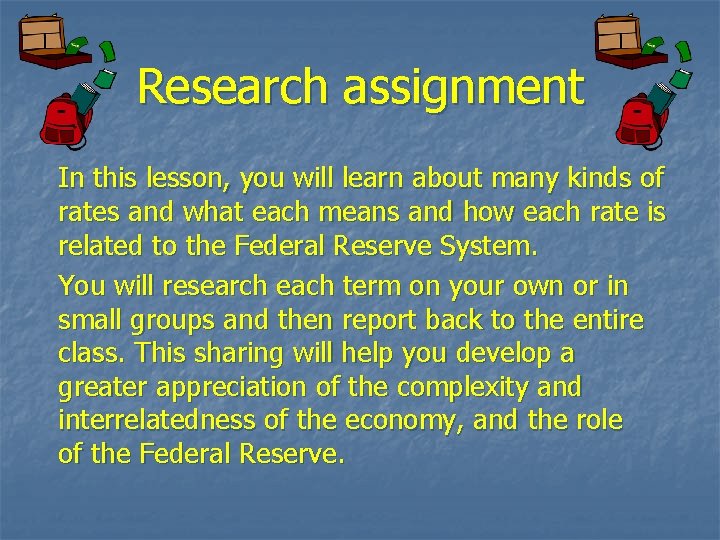 Research assignment

In this lesson, you will learn about many kinds of rates and what each means and how each rate is related to the Federal Reserve System.

You will research each term on your own or in small groups and then report back to the entire class. This sharing will help you develop a greater appreciation of the complexity and interrelatedness of the economy, and the role of the Federal Reserve.